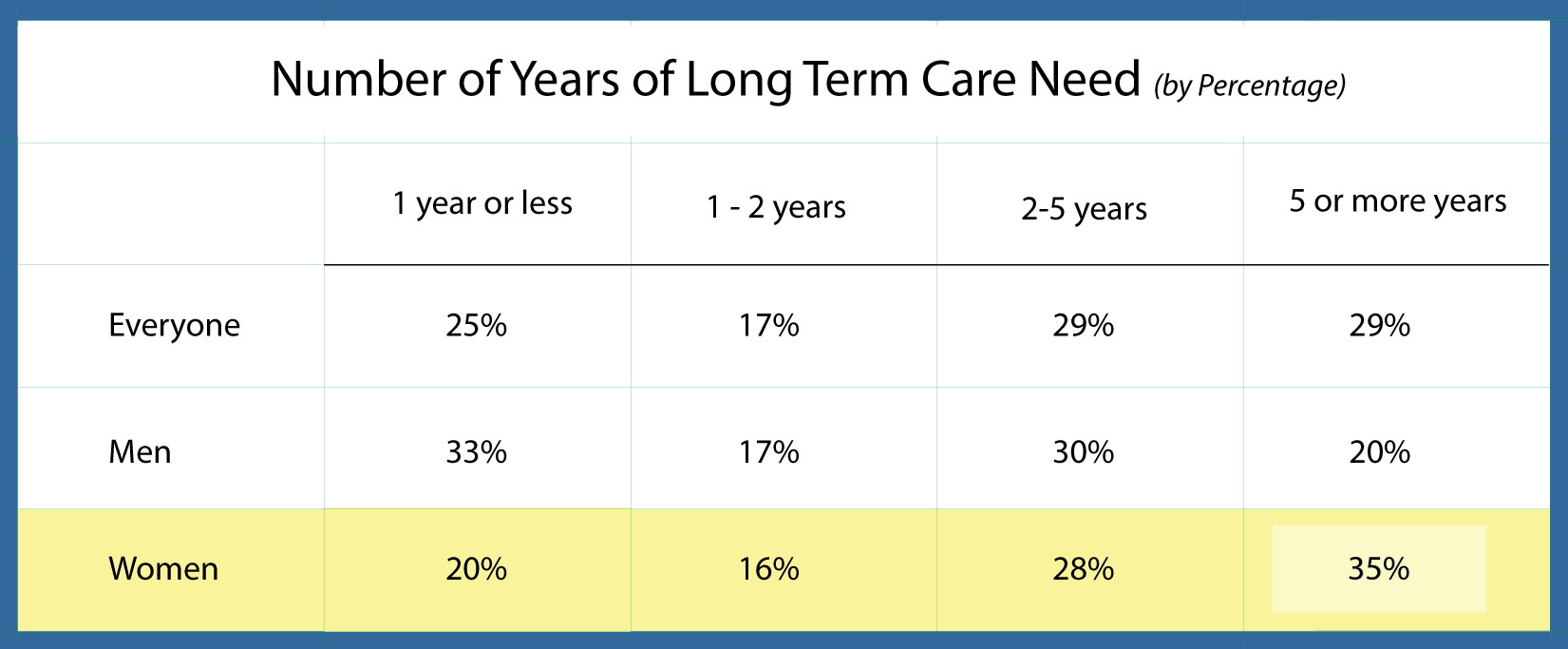 Number of Years of Long Term Care Need (by Percentage)

| | 1 year or less | 1 - 2 years | 2-5 years | 5 or more years |
|---|---|---|---|---|
| Everyone | 25% | 17% | 29% | 29% |
| Men | 33% | 17% | 30% | 20% |
| Women | 20% | 16% | 28% | 35% |